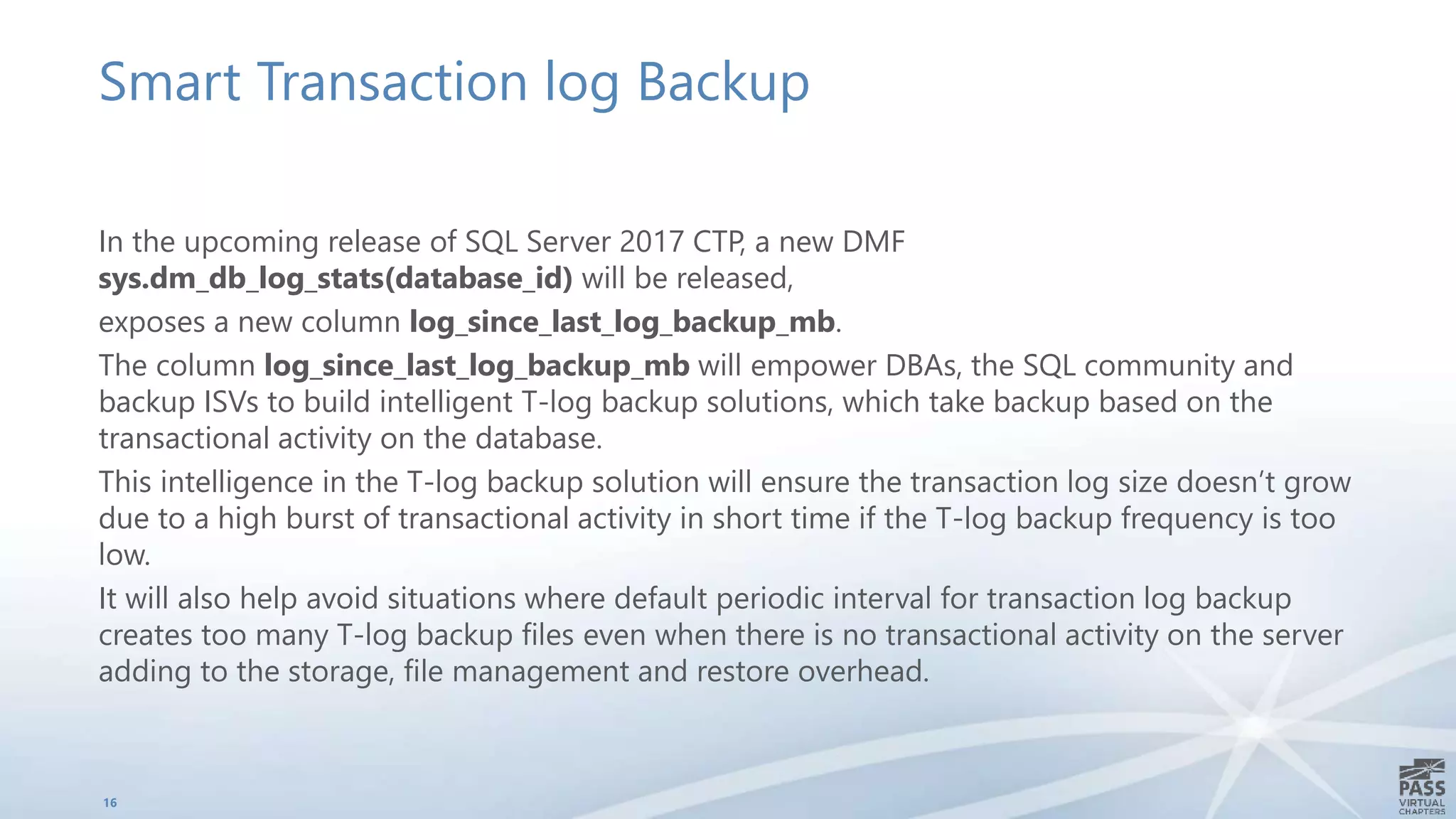 Smart Transaction log Backup

In the upcoming release of SQL Server 2017 CTP, a new DMF sys.dm_db_log_stats(database_id) will be released,

exposes a new column log_since_last_log_backup_mb.

The column log_since_last_log_backup_mb will empower DBAs, the SQL community and backup ISVs to build intelligent T-log backup solutions, which take backup based on the transactional activity on the database.

This intelligence in the T-log backup solution will ensure the transaction log size doesn't grow due to a high burst of transactional activity in short time if the T-log backup frequency is too low.

It will also help avoid situations where default periodic interval for transaction log backup creates too many T-log backup files even when there is no transactional activity on the server adding to the storage, file management and restore overhead.

16

PASS
VIRTUAL
CHAPTERS